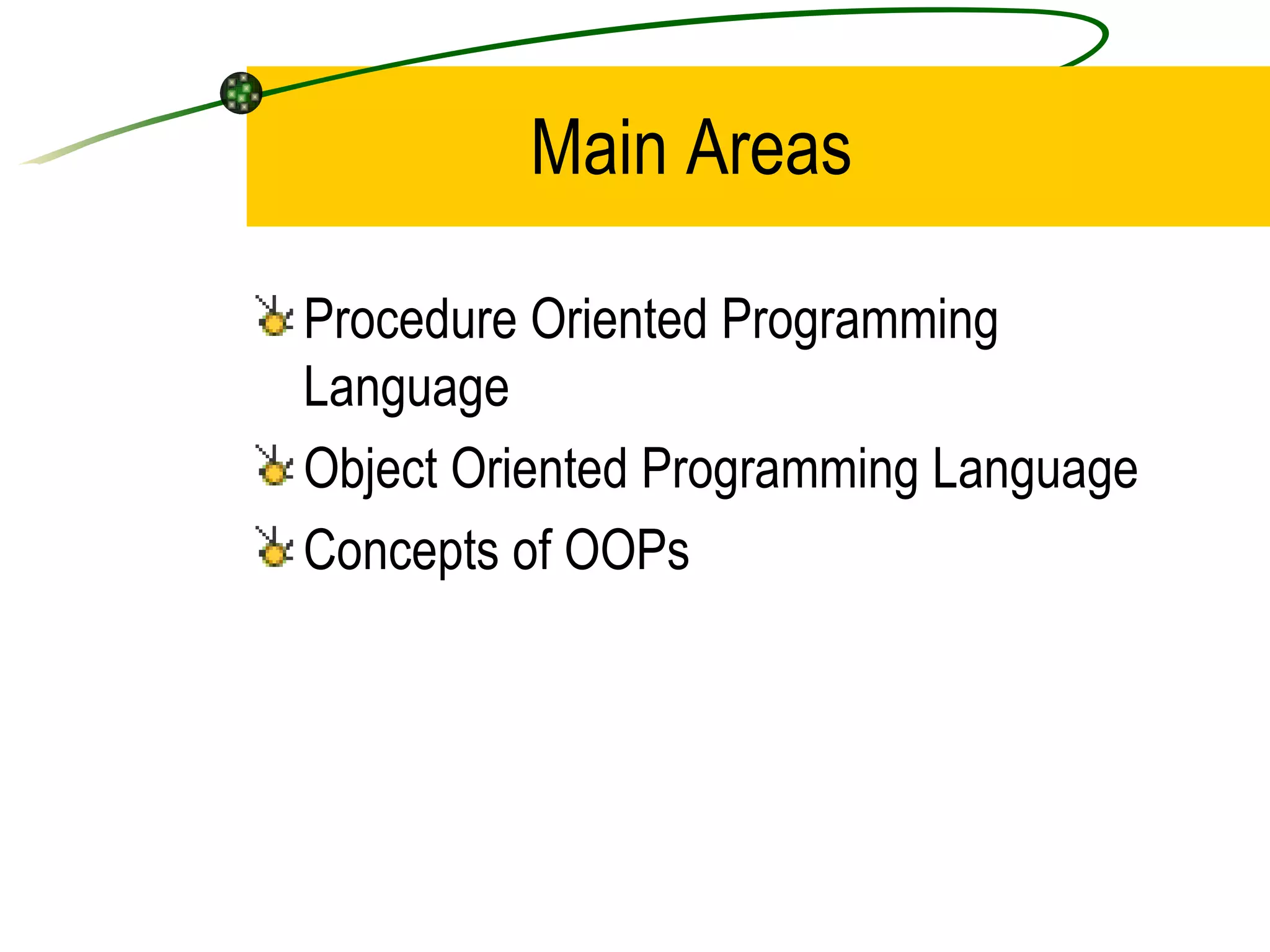 Main Areas

Procedure Oriented Programming Language

Object Oriented Programming Language

Concepts of OOPs